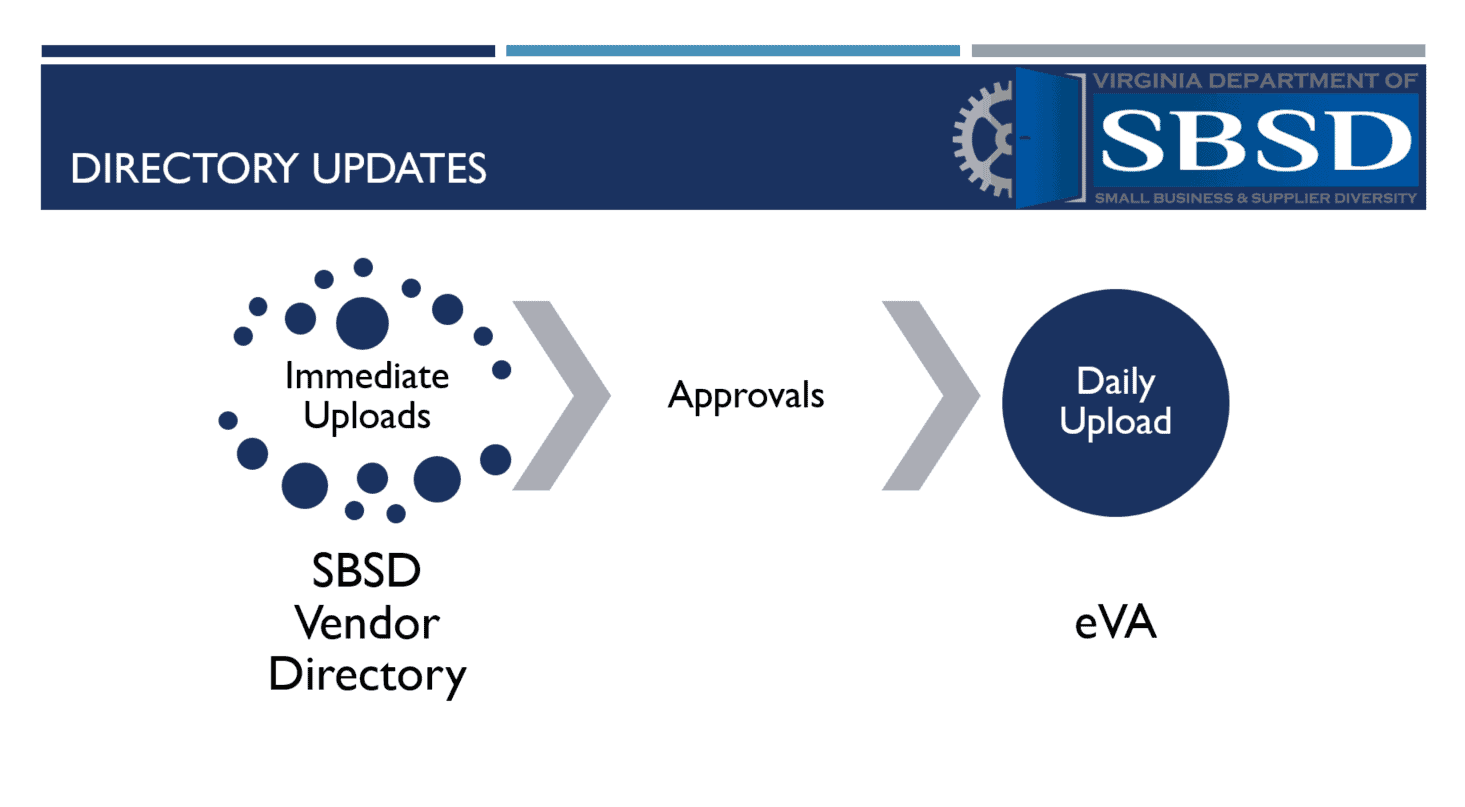 DIRECTORY UPDATES

VIRGINIA DEPARTMENT OF
SBSD
SMALL BUSINESS & SUPPLIER DIVERSITY

Immediate Uploads

Approvals

Daily Upload

SBSD Vendor Directory

eVA